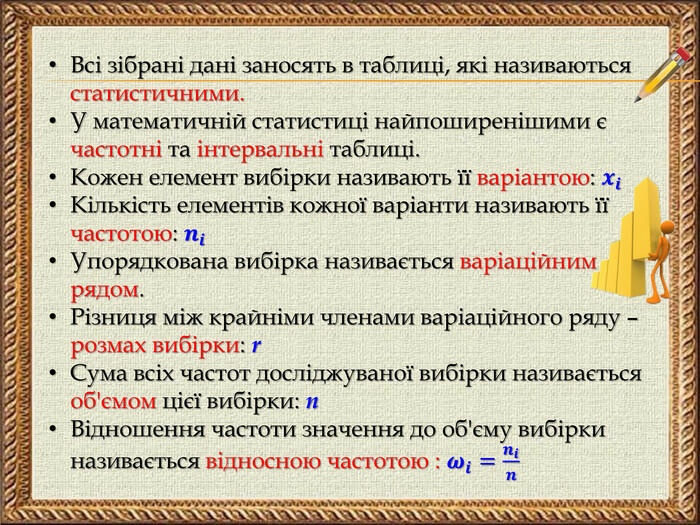 • Всі зібрані дані заносять в таблиці, які називаються статистичними.
• У математичній статистиці найпоширенішими є частотні та інтервальні таблиці.
• Кожен елемент вибірки називають її варіантою: $x_i$
• Кількість елементів кожної варіанти називають її частотою: $n_i$
• Упорядкована вибірка називається варіаційним рядом.
• Різниця між крайніми членами варіаційного ряду – розмах вибірки: $r$
• Сума всіх частот досліджуваної вибірки називається об'ємом цієї вибірки: $n$
• Відношення частоти значення до об'єму вибірки називається відносною частотою : $\omega_i = \frac{n_i}{n}$